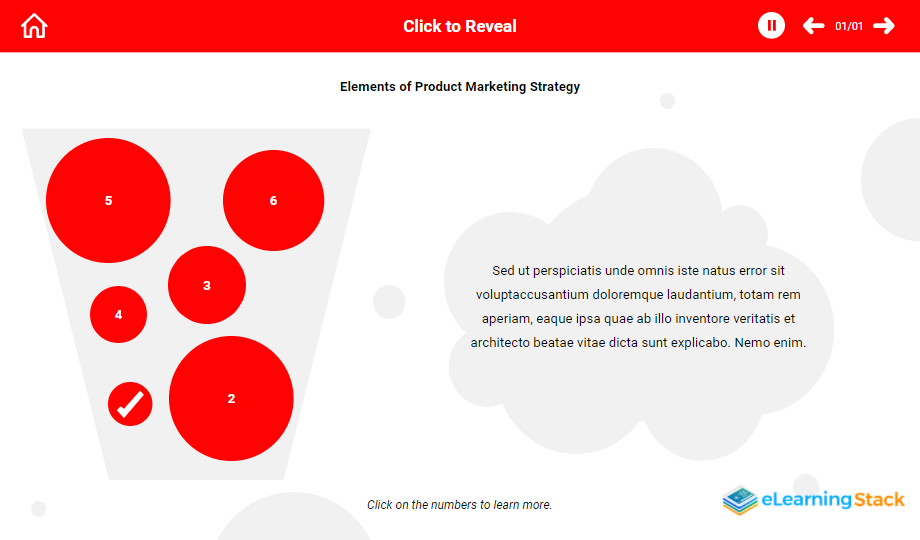 Click to Reveal

01/01

Elements of Product Marketing Strategy

5

6

3

4

2

Sed ut perspiciatis unde omnis iste natus error sit voluptaccusantium doloremque laudantium, totam rem aperiam, eaque ipsa quae ab illo inventore veritatis et architecto beatae vitae dicta sunt explicabo. Nemo enim.

Click on the numbers to learn more.

eLearningStack